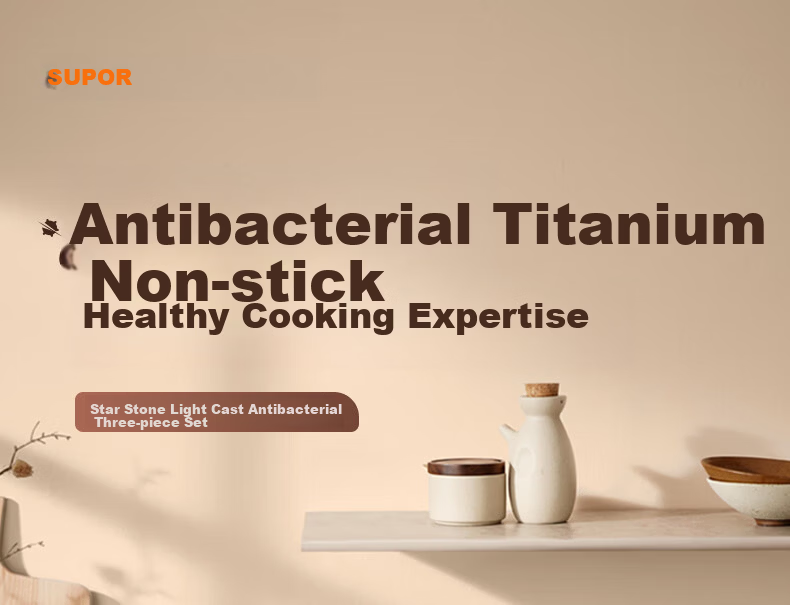 SUPOR

Antibacterial Titanium Non-stick

Healthy Cooking Expertise

Star Stone Light Cast Antibacterial Three-piece Set